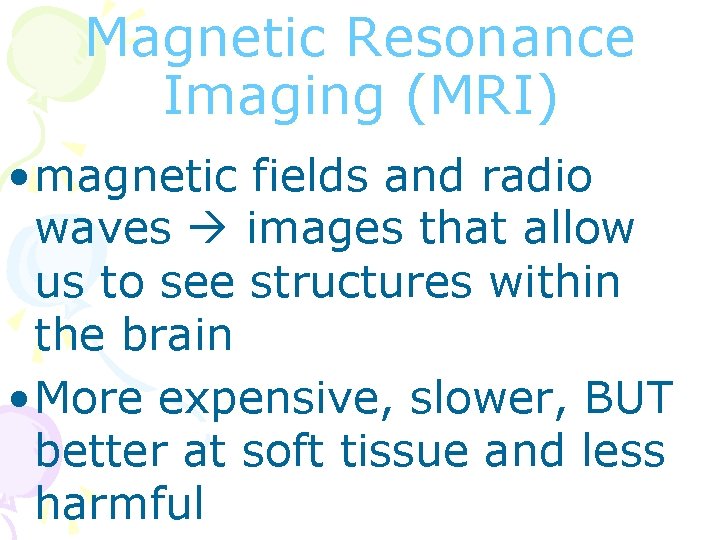 Magnetic Resonance Imaging (MRI)

• magnetic fields and radio waves → images that allow us to see structures within the brain

• More expensive, slower, BUT better at soft tissue and less harmful